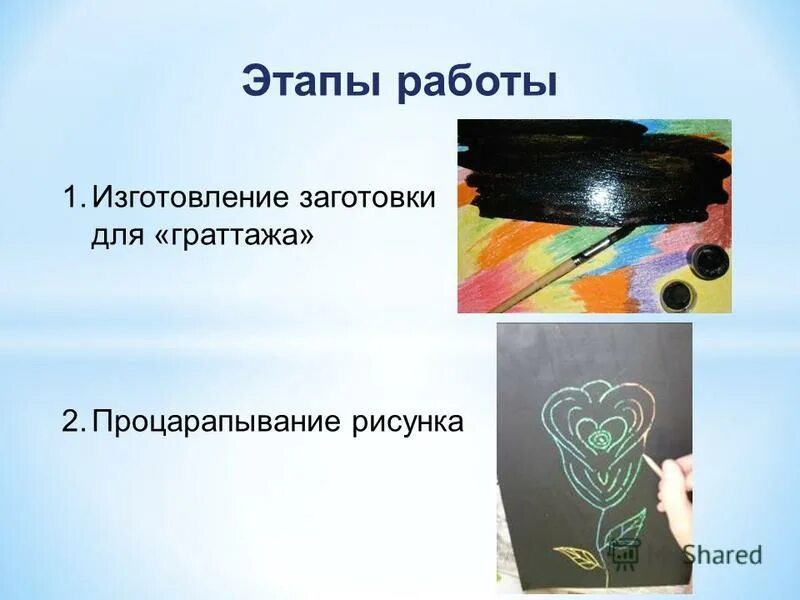 Этапы работы

1. Изготовление заготовки для «граттажа»

2. Процарапывание рисунка

MyShared